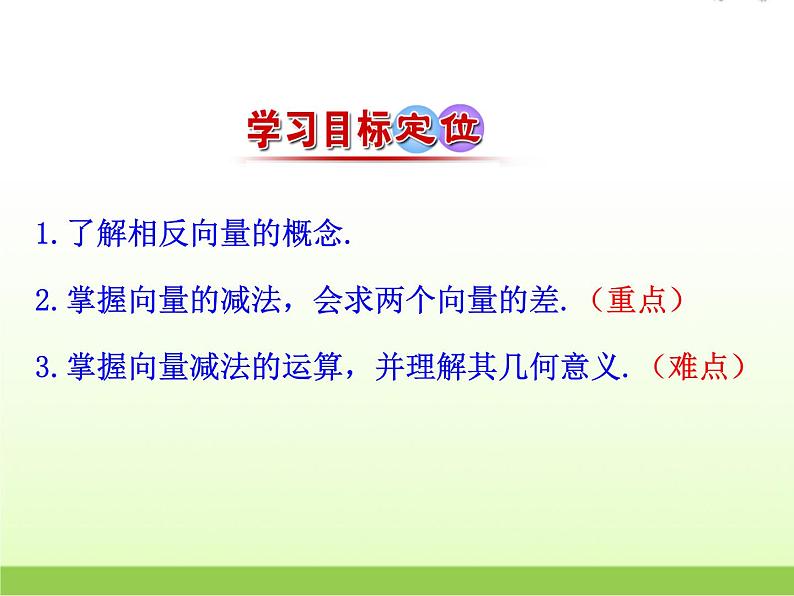 学习目标定位

1.了解相反向量的概念.

2.掌握向量的减法，会求两个向量的差.（重点）

3.掌握向量减法的运算，并理解其几何意义.（难点）